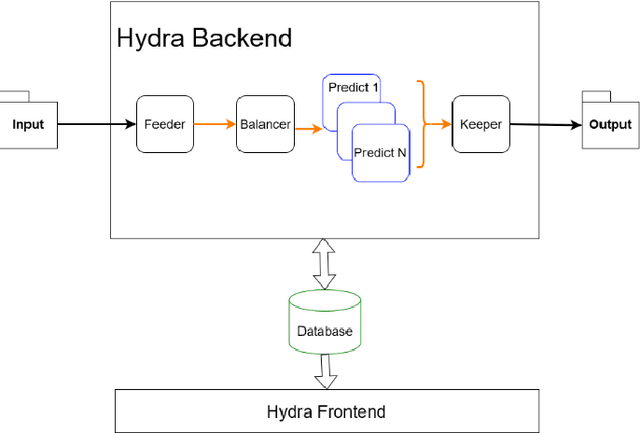 Hydra Backend

Input

Feeder

Balancer

Predict 1

Predict N

Keeper

Output

Database

Hydra Frontend